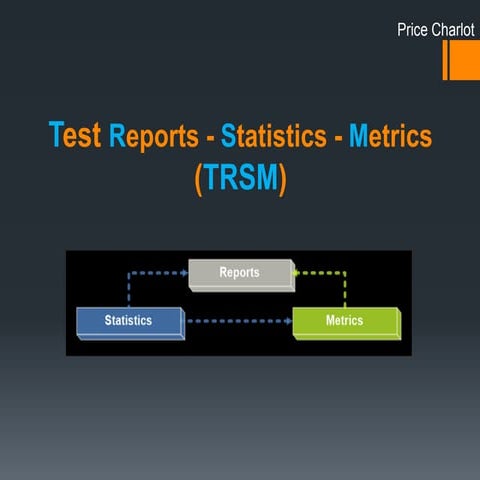 Price Charlot

Test Reports - Statistics - Metrics (TRSM)

Reports

Statistics

Metrics